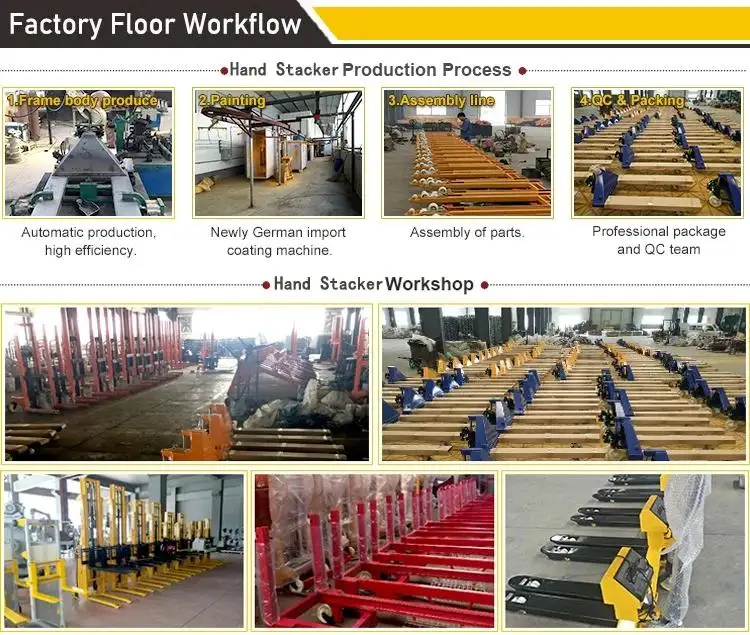 Factory Floor Workflow

Hand Stacker Production Process

1.Frame body produce

Automatic production, high efficiency.

2.Painting

Newly German import coating machine.

3.Assembly line

Assembly of parts.

4.QC & Packing

Professional package and QC team

Hand Stacker Workshop